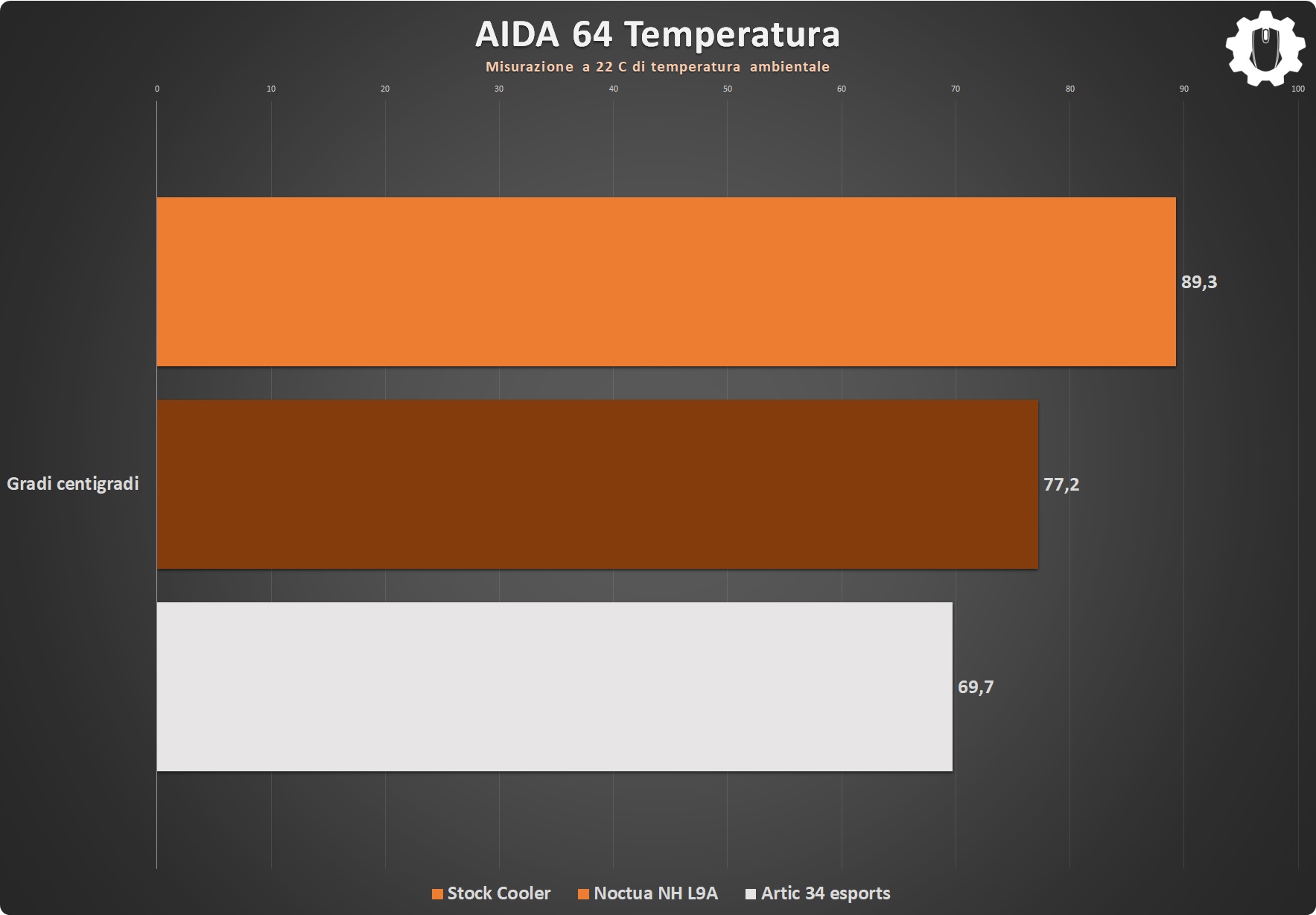 AIDA 64 Temperatura

Misurazione a 22 C di temperatura ambientale

0 10 20 30 40 50 60 70 80 90 100

Gradi centigradi

89,3

77,2

69,7

Stock Cooler Noctua NH L9A Artic 34 esports